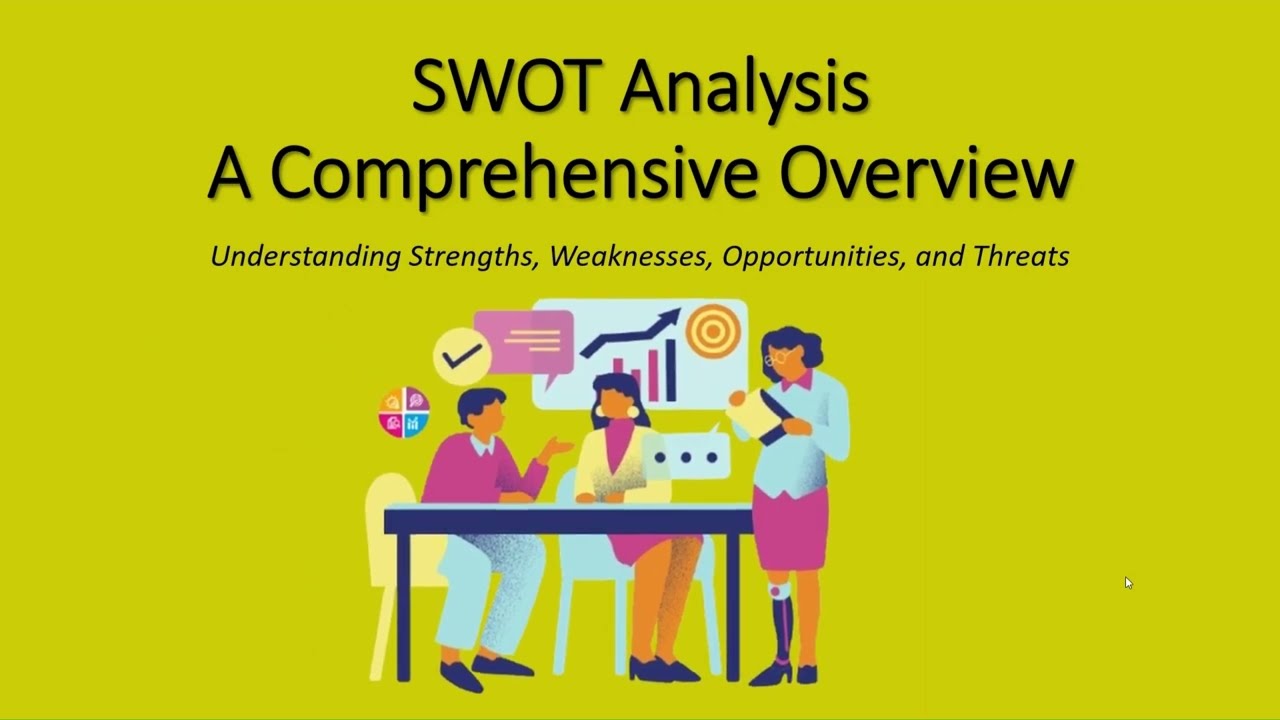 SWOT Analysis
A Comprehensive Overview

Understanding Strengths, Weaknesses, Opportunities, and Threats